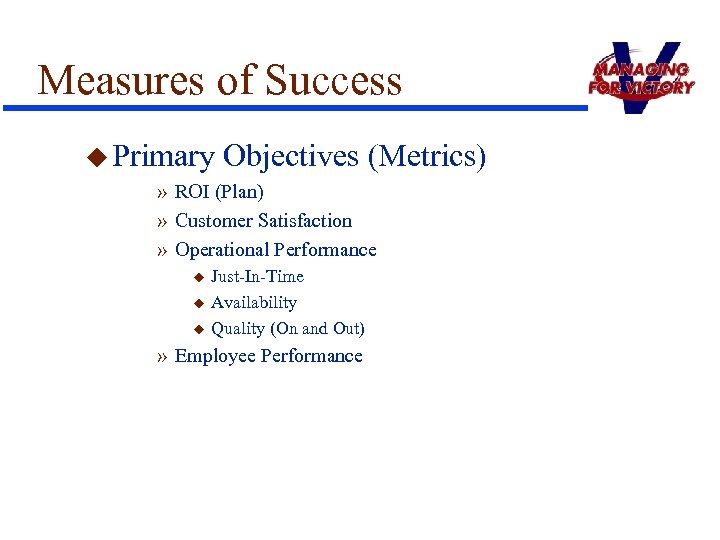 Measures of Success

MANAGING FOR VICTORY

◆ Primary Objectives (Metrics)

» ROI (Plan)

» Customer Satisfaction

» Operational Performance

◆ Just-In-Time

◆ Availability

◆ Quality (On and Out)

» Employee Performance